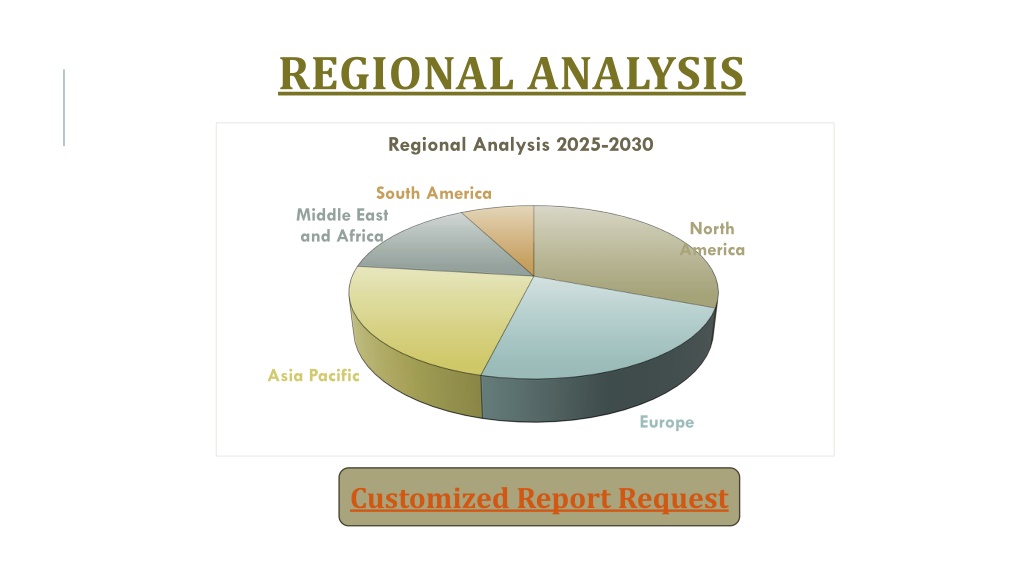 REGIONAL ANALYSIS

Regional Analysis 2025-2030

South America

Middle East and Africa

North America

Asia Pacific

Europe

Customized Report Request